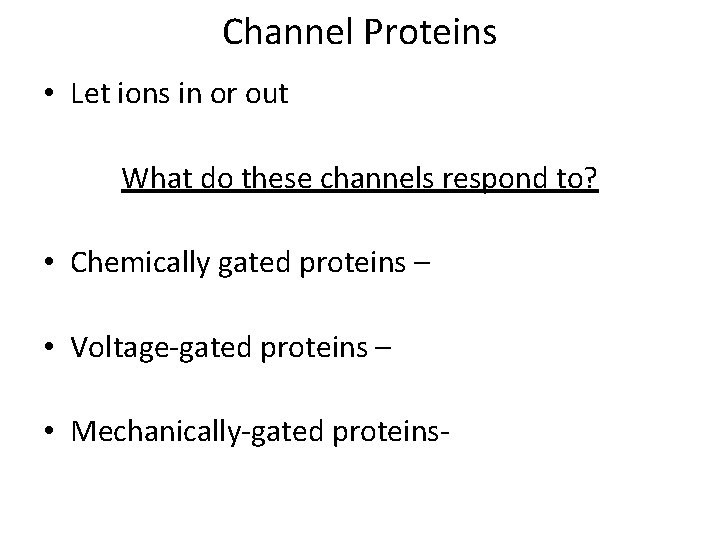 Channel Proteins

• Let ions in or out

What do these channels respond to?

• Chemically gated proteins –

• Voltage-gated proteins –

• Mechanically-gated proteins-